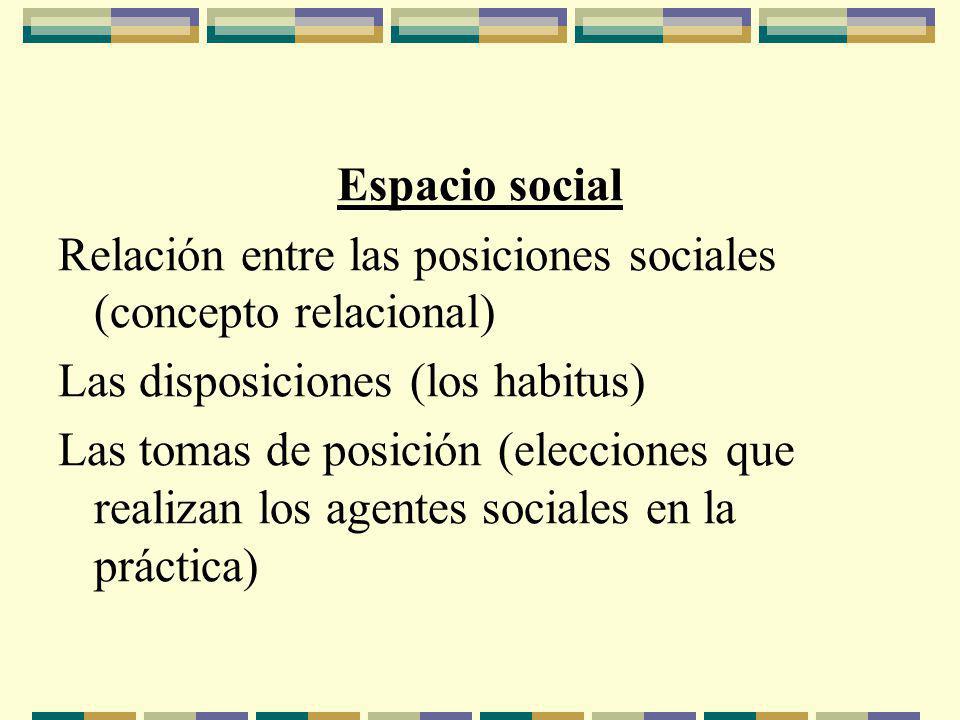 Espacio social

Relación entre las posiciones sociales (concepto relacional)

Las disposiciones (los habitus)

Las tomas de posición (elecciones que realizan los agentes sociales en la práctica)